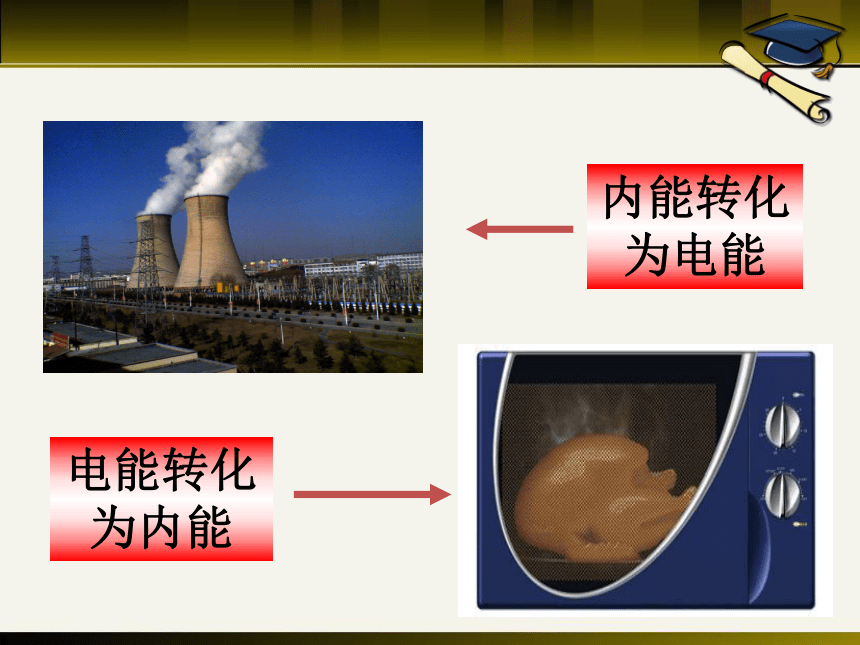 内能转化为电能

电能转化为内能